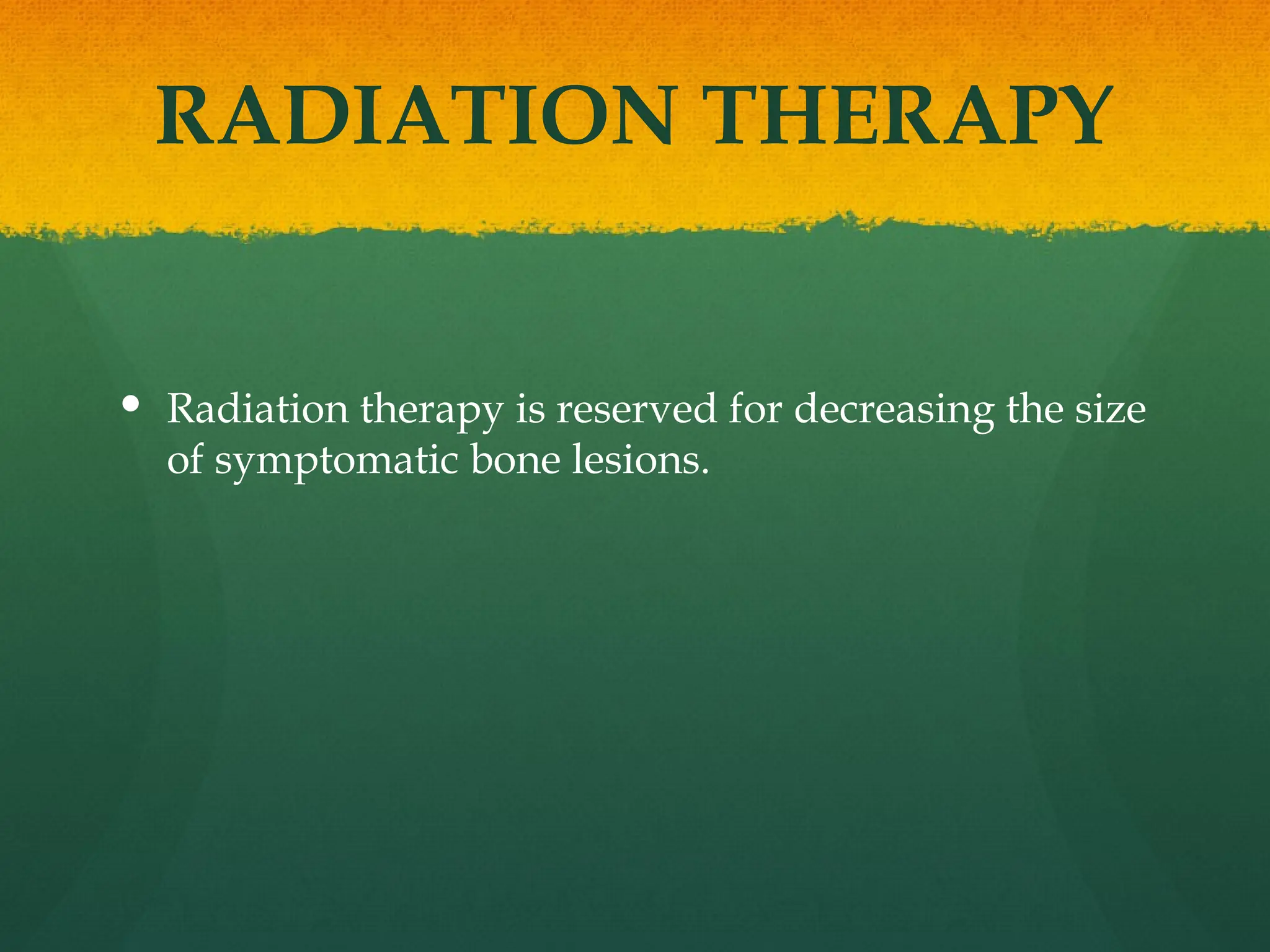 RADIATION THERAPY

• Radiation therapy is reserved for decreasing the size of symptomatic bone lesions.